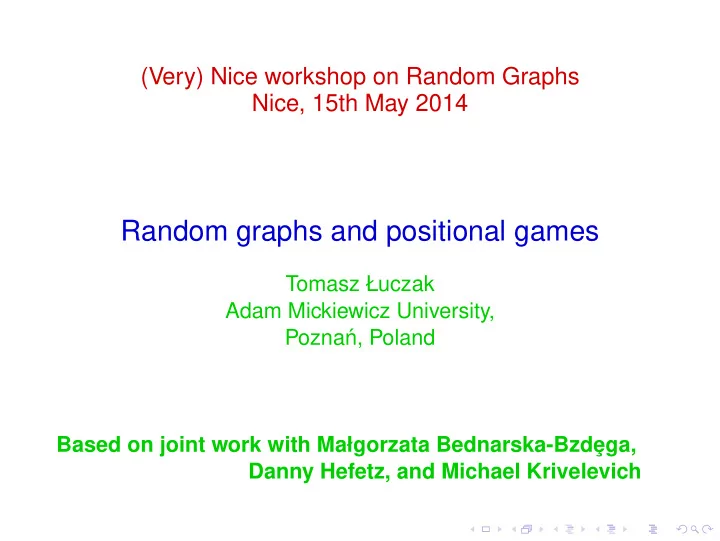 (Very) Nice workshop on Random Graphs
Nice, 15th May 2014

Random graphs and positional games

Tomasz Łuczak
Adam Mickiewicz University,
Poznań, Poland

Based on joint work with Małgorzata Bednarska-Bzdęga,
Danny Hefetz, and Michael Krivelevich